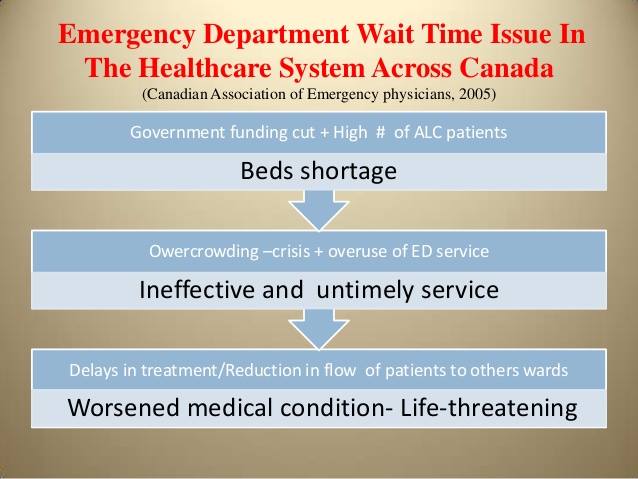 Emergency Department Wait Time Issue In The Healthcare System Across Canada
(Canadian Association of Emergency physicians, 2005)

Government funding cut + High # of ALC patients

Beds shortage

Owercrowding –crisis + overuse of ED service

Ineffective and untimely service

Delays in treatment/Reduction in flow of patients to others wards

Worsened medical condition- Life-threatening